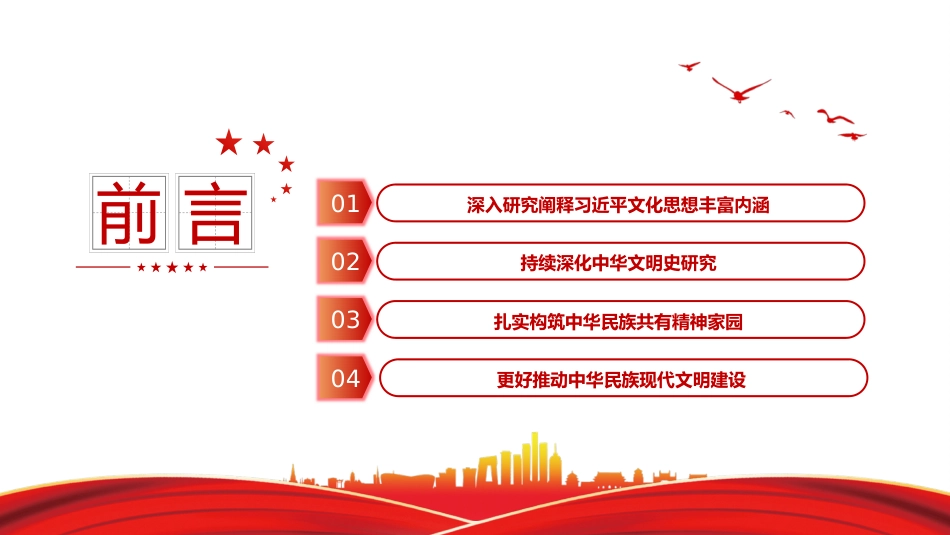 前言

01 深入研究阐释习近平文化思想丰富内涵

02 持续深化中华文明史研究

03 扎实构筑中华民族共有精神家园

04 更好推动中华民族现代文明建设